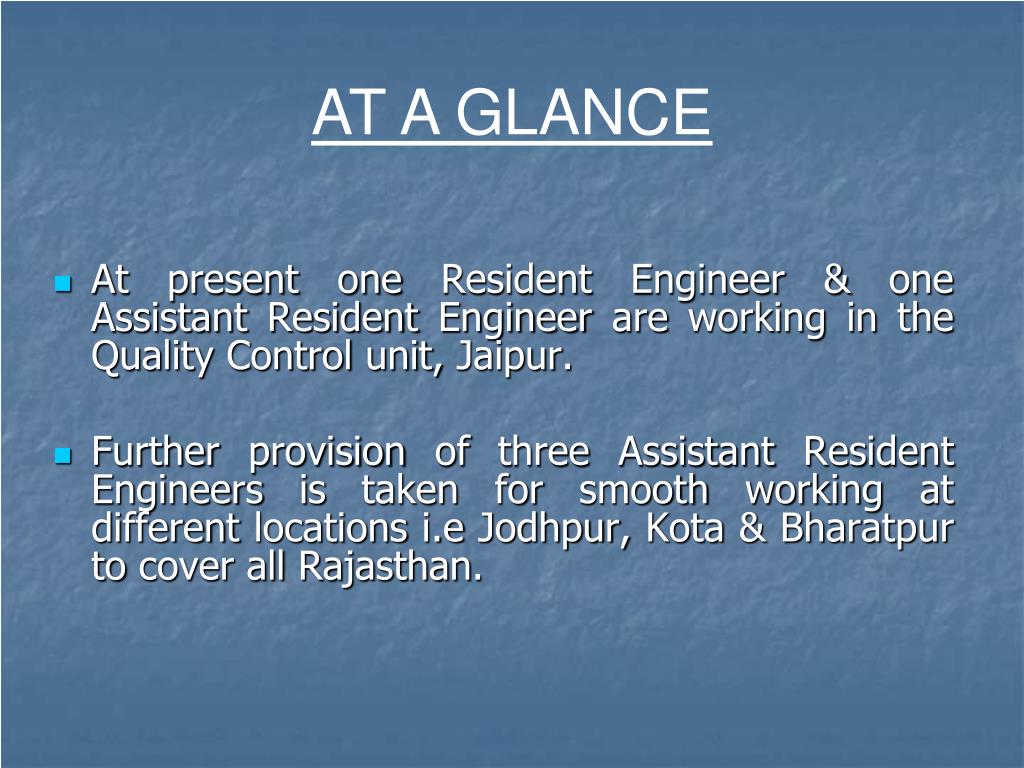 AT A GLANCE

At present one Resident Engineer & one Assistant Resident Engineer are working in the Quality Control unit, Jaipur.

Further provision of three Assistant Resident Engineers is taken for smooth working at different locations i.e Jodhpur, Kota & Bharatpur to cover all Rajasthan.